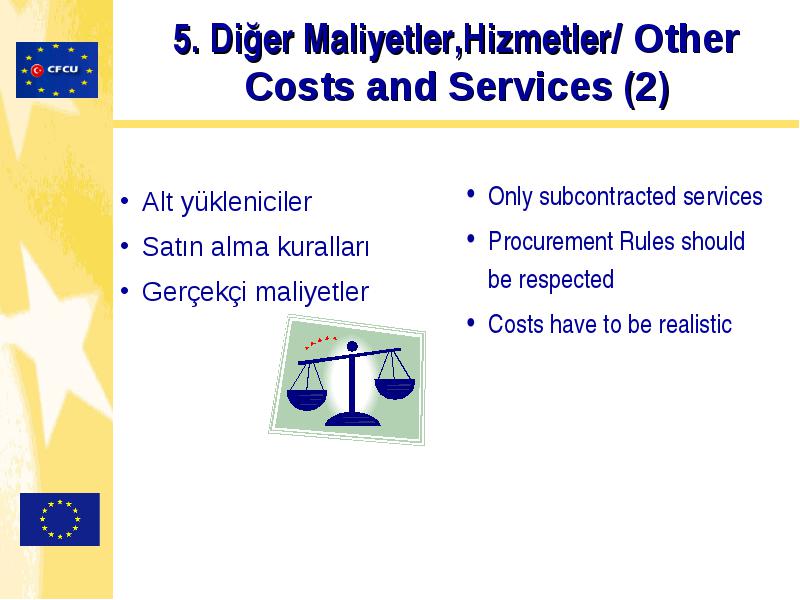 CFCU

5. Diğer Maliyetler,Hizmetler/ Other Costs and Services (2)

• Alt yükleniciler
• Satın alma kuralları
• Gerçekçi maliyetler

• Only subcontracted services
• Procurement Rules should be respected
• Costs have to be realistic